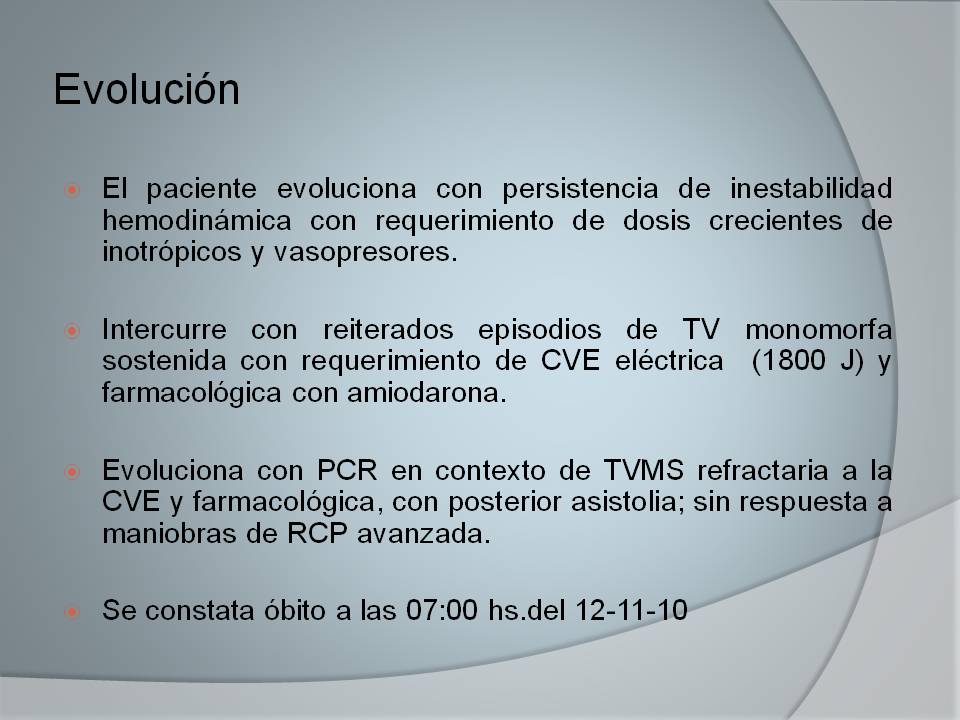 Evolución

El paciente evoluciona con persistencia de inestabilidad hemodinámica con requerimiento de dosis crecientes de inotrópicos y vasopresores.

Intercurre con reiterados episodios de TV monomorfa sostenida con requerimiento de CVE eléctrica (1800 J) y farmacológica con amiodarona.

Evoluciona con PCR en contexto de TVMS refractaria a la CVE y farmacológica, con posterior asistolia; sin respuesta a maniobras de RCP avanzada.

Se constata óbito a las 07:00 hs.del 12-11-10